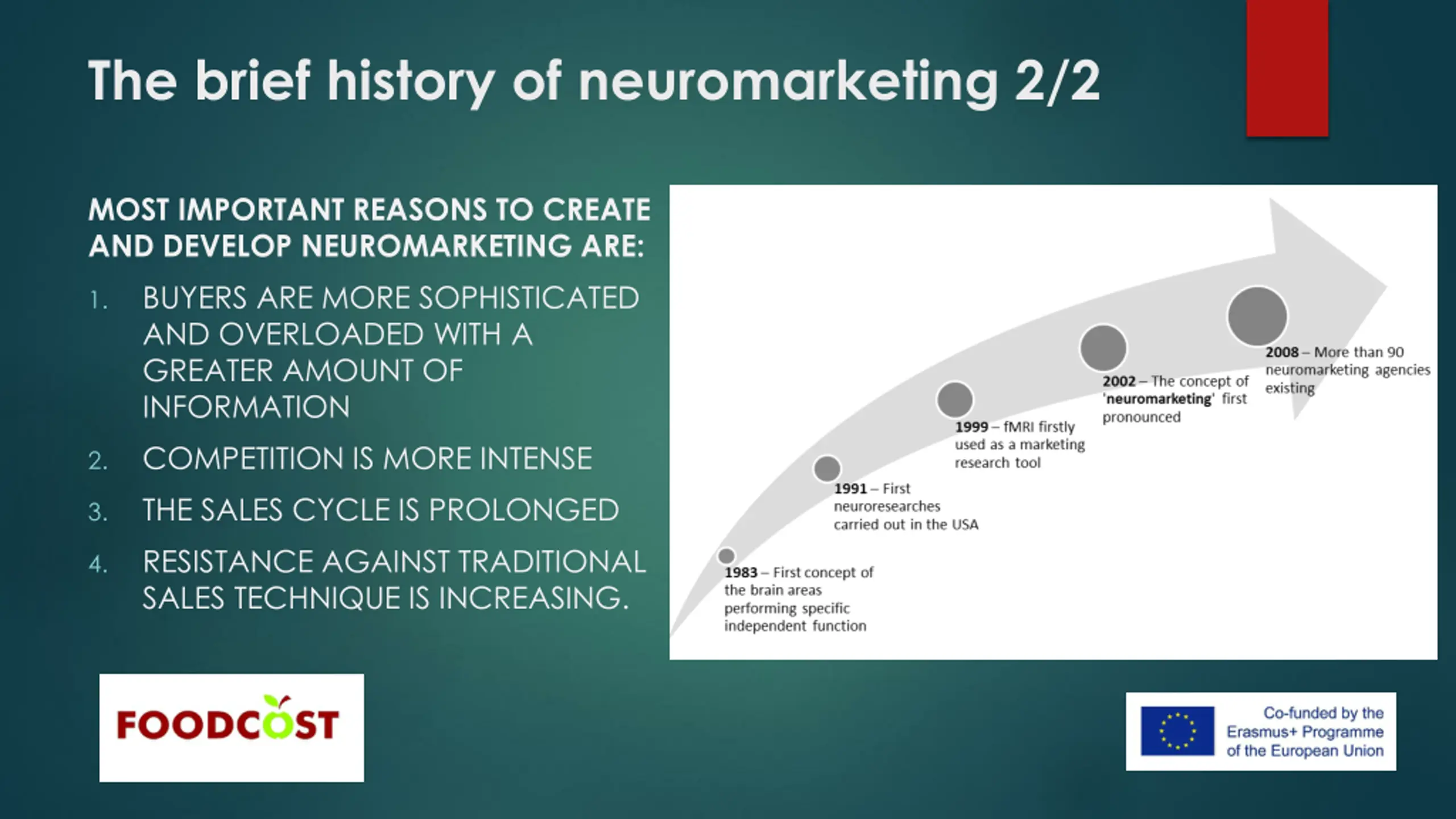 The brief history of neuromarketing 2/2

MOST IMPORTANT REASONS TO CREATE AND DEVELOP NEUROMARKETING ARE:

1. BUYERS ARE MORE SOPHISTICATED AND OVERLOADED WITH A GREATER AMOUNT OF INFORMATION
2. COMPETITION IS MORE INTENSE
3. THE SALES CYCLE IS PROLONGED
4. RESISTANCE AGAINST TRADITIONAL SALES TECHNIQUE IS INCREASING.

1983 – First concept of the brain areas performing specific independent function

1991 – First neuroresearches carried out in the USA

1999 – fMRI firstly used as a marketing research tool

2002 – The concept of 'neuromarketing' first pronounced

2008 – More than 90 neuromarketing agencies existing

FOODCOST

Co-funded by the Erasmus+ Programme of the European Union